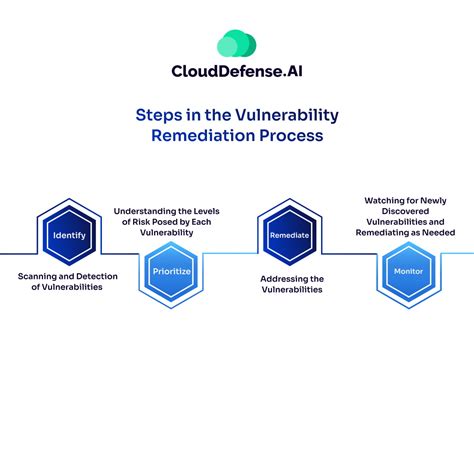 CloudDefense.AI

Steps in the Vulnerability Remediation Process

Identify

Scanning and Detection of Vulnerabilities

Understanding the Levels of Risk Posed by Each Vulnerability

Prioritize

Remediate

Addressing the Vulnerabilities

Watching for Newly Discovered Vulnerabilities and Remediating as Needed

Monitor